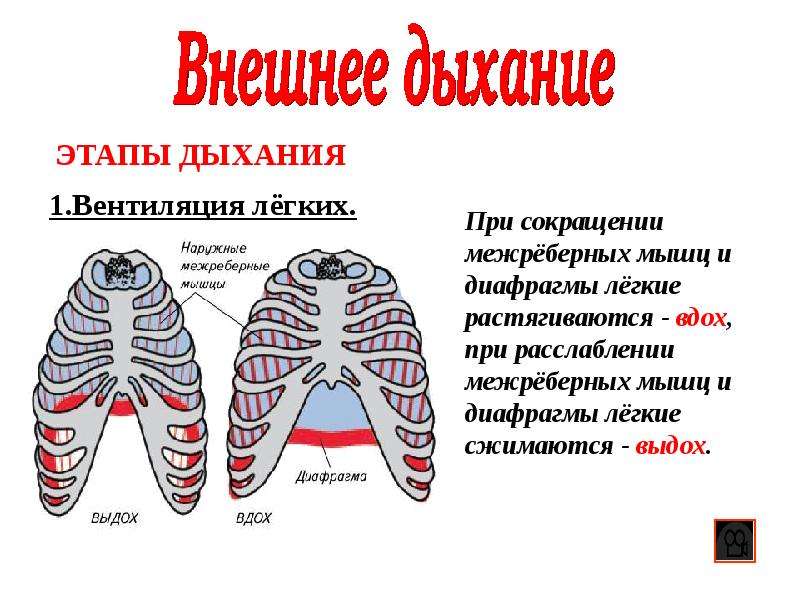 Внешнее дыхание

ЭТАПЫ ДЫХАНИЯ

1.Вентиляция лёгких.

Наружные межреберные мышцы

Диафрагма

ВЫДОХ

ВДОХ

При сокращении межрёберных мышц и диафрагмы лёгкие растягиваются - вдох, при расслаблении межрёберных мышц и диафрагмы лёгкие сжимаются - выдох.